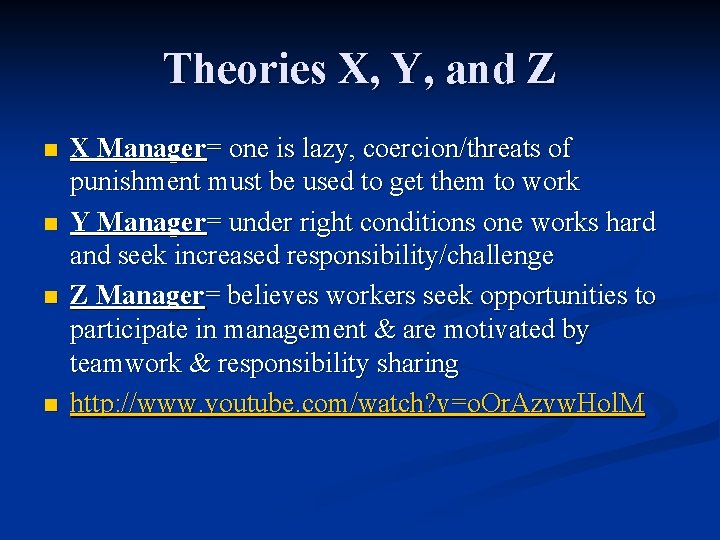 Theories X, Y, and Z

X Manager= one is lazy, coercion/threats of punishment must be used to get them to work

Y Manager= under right conditions one works hard and seek increased responsibility/challenge

Z Manager= believes workers seek opportunities to participate in management & are motivated by teamwork & responsibility sharing

http://www.youtube.com/watch?v=oOrAzvwHolM